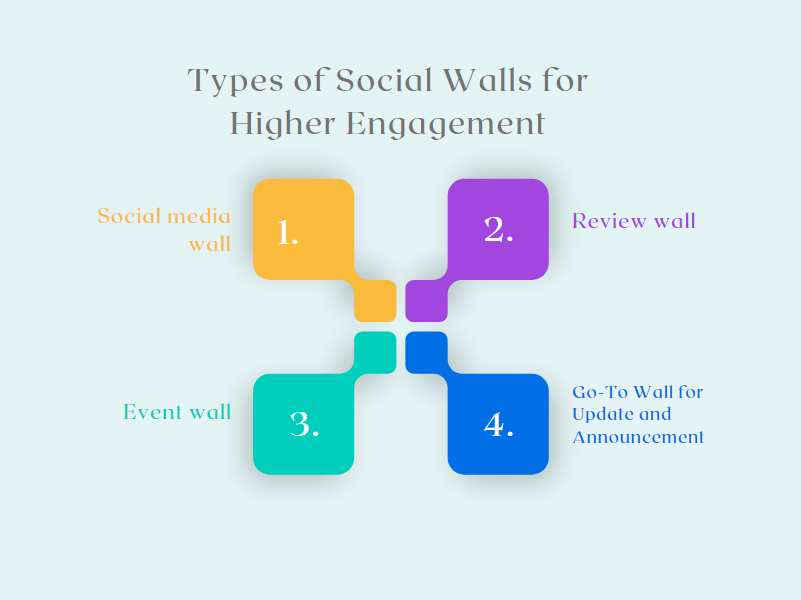 Types of Social Walls for Higher Engagement

Social media wall

1.

2.

Review wall

Event wall

3.

4.

Go-To Wall for Update and Announcement